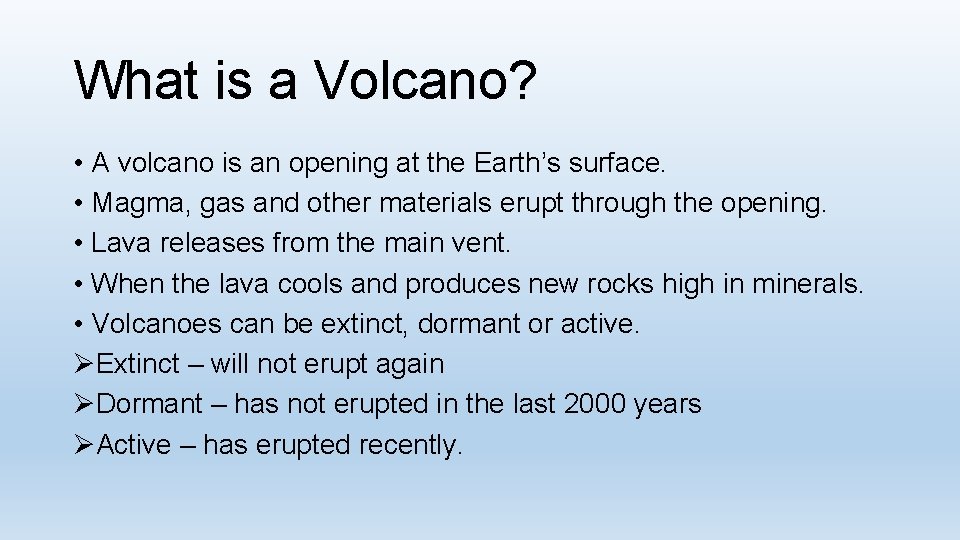 What is a Volcano?

• A volcano is an opening at the Earth’s surface.
• Magma, gas and other materials erupt through the opening.
• Lava releases from the main vent.
• When the lava cools and produces new rocks high in minerals.
• Volcanoes can be extinct, dormant or active.
➢Extinct – will not erupt again
➢Dormant – has not erupted in the last 2000 years
➢Active – has erupted recently.